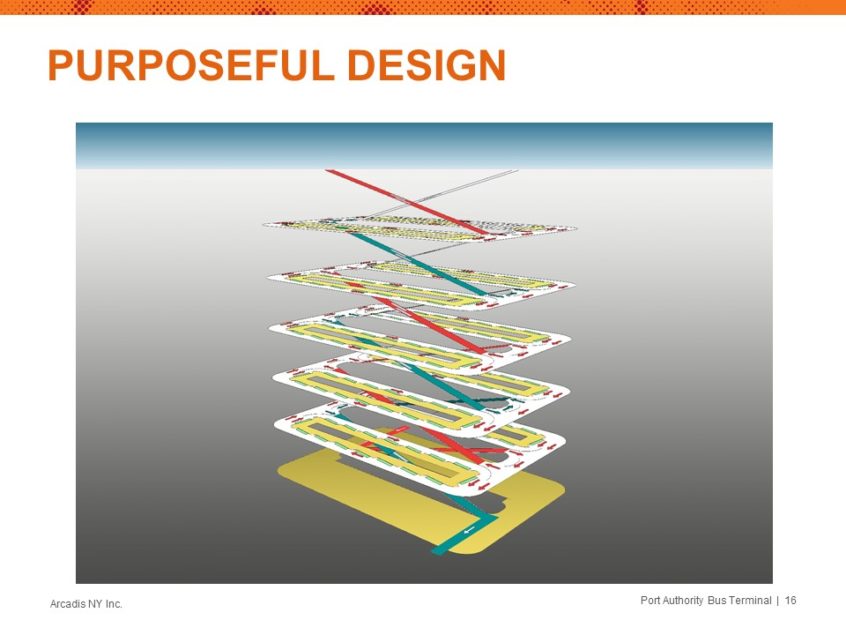 PURPOSEFUL DESIGN

Arcadis NY Inc.

Port Authority Bus Terminal | 16